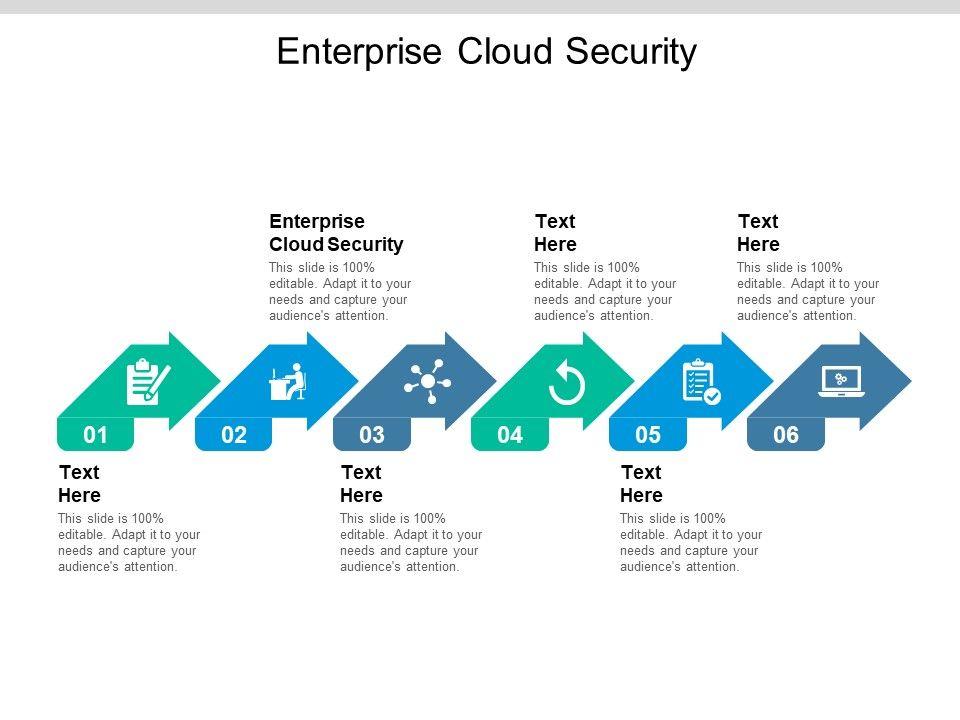 Enterprise Cloud Security

Enterprise Cloud Security
This slide is 100% editable. Adapt it to your needs and capture your audience's attention.

Text Here
This slide is 100% editable. Adapt it to your needs and capture your audience's attention.

Text Here
This slide is 100% editable. Adapt it to your needs and capture your audience's attention.

01

02

03

04

05

06

Text Here
This slide is 100% editable. Adapt it to your needs and capture your audience's attention.

Text Here
This slide is 100% editable. Adapt it to your needs and capture your audience's attention.

Text Here
This slide is 100% editable. Adapt it to your needs and capture your audience's attention.